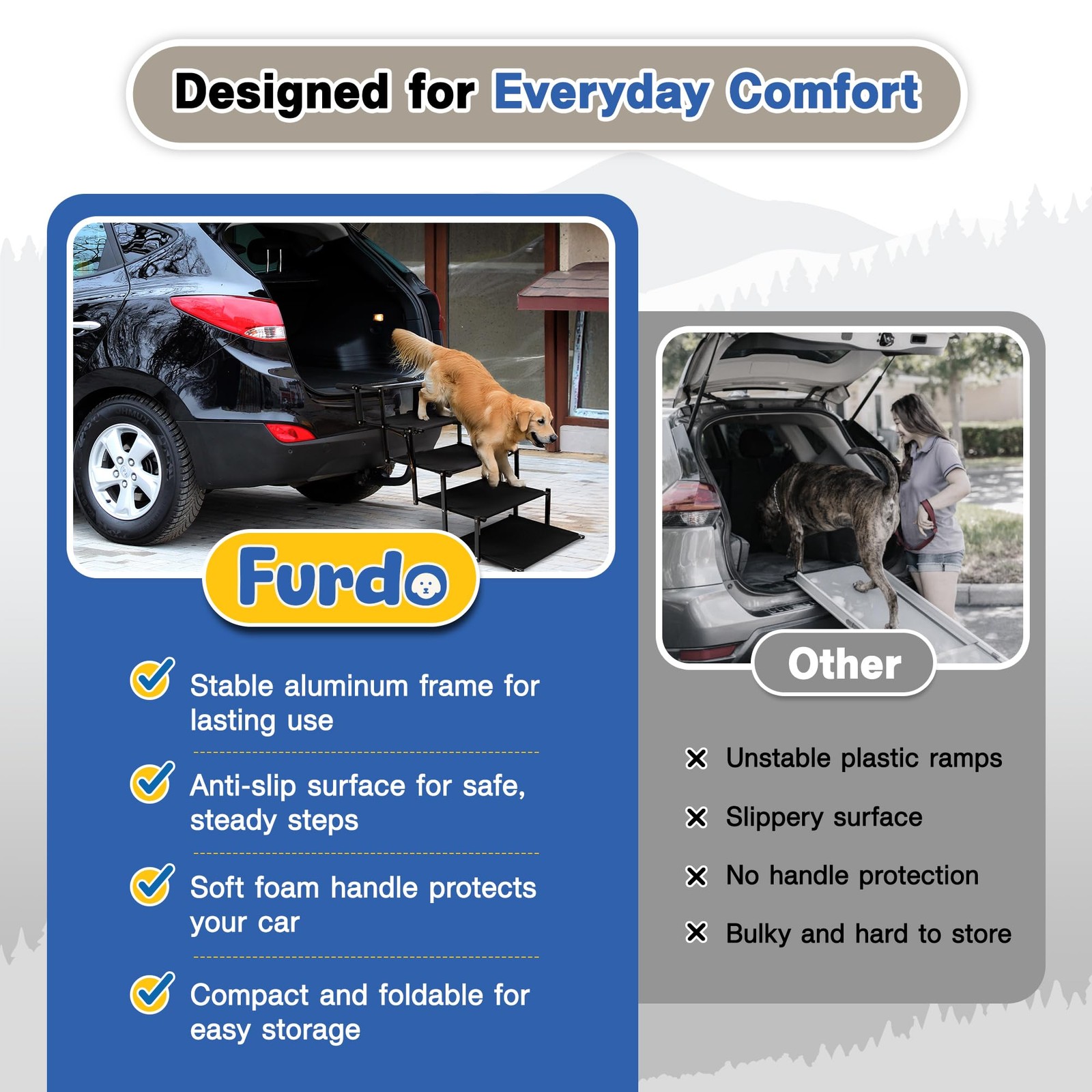 Designed for Everyday Comfort

Furdo

Stable aluminum frame for lasting use

Anti-slip surface for safe, steady steps

Soft foam handle protects your car

Compact and foldable for easy storage

Other

Unstable plastic ramps

Slippery surface

No handle protection

Bulky and hard to store